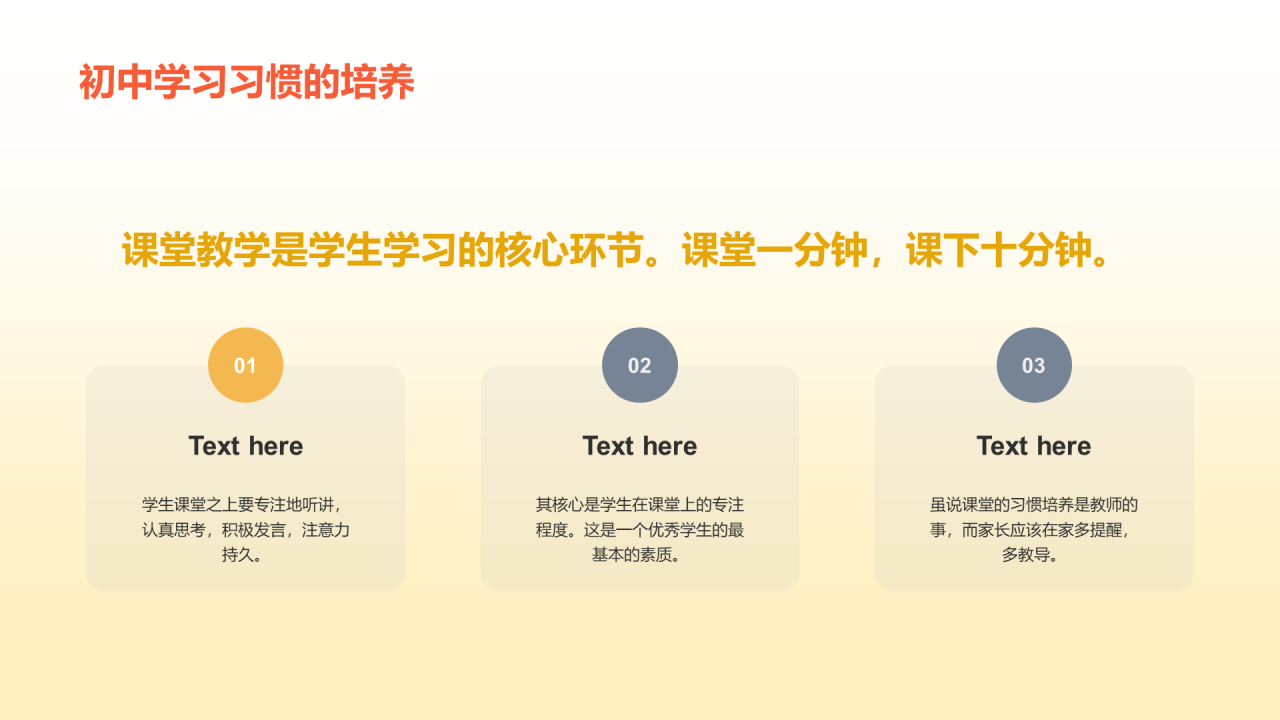 初中学习习惯的培养

课堂教学是学生学习的核心环节。课堂一分钟，课下十分钟。

01

Text here

学生课堂之上要专注地听讲，认真思考，积极发言，注意力持久。

02

Text here

其核心是学生在课堂上的专注程度。这是一个优秀学生的最基本的素质。

03

Text here

虽说课堂的习惯培养是教师的事，而家长应该在家多提醒，多教导。